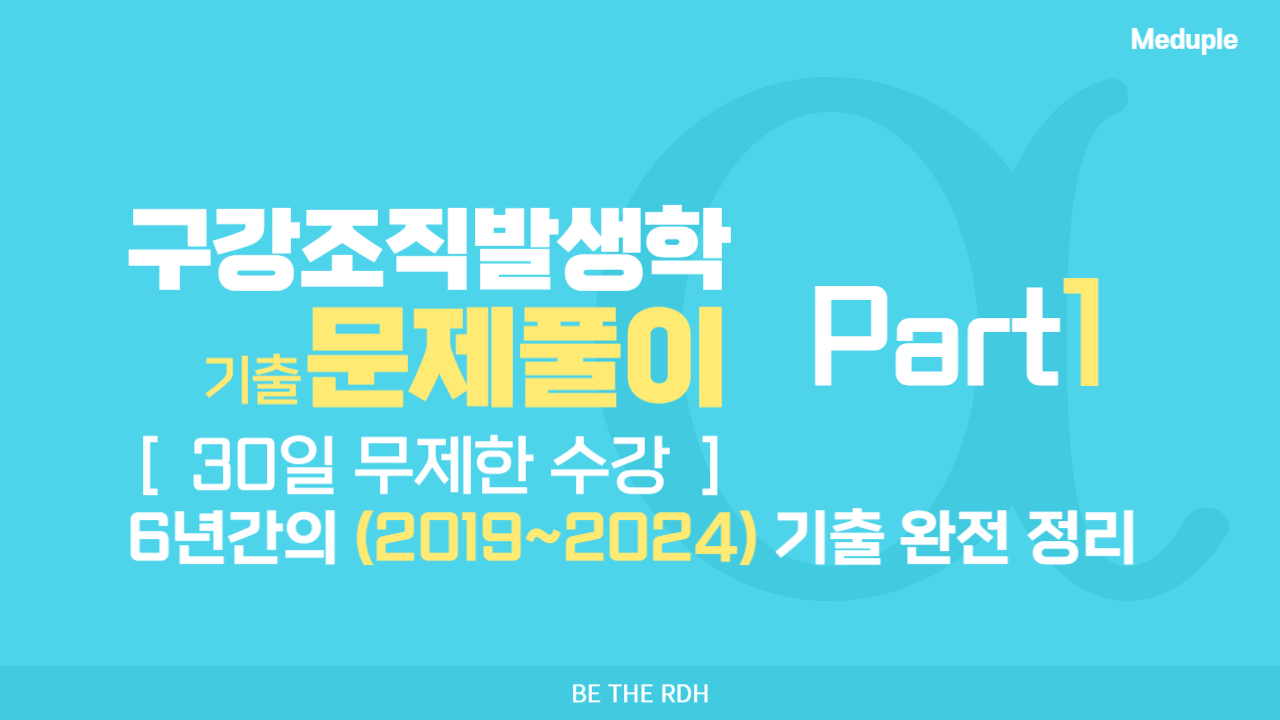 Meduple

구강조직발생학
기출 문제풀이

Part1

[ 30일 무제한 수강 ]
6년간의 (2019~2024) 기출 완전 정리

BE THE RDH